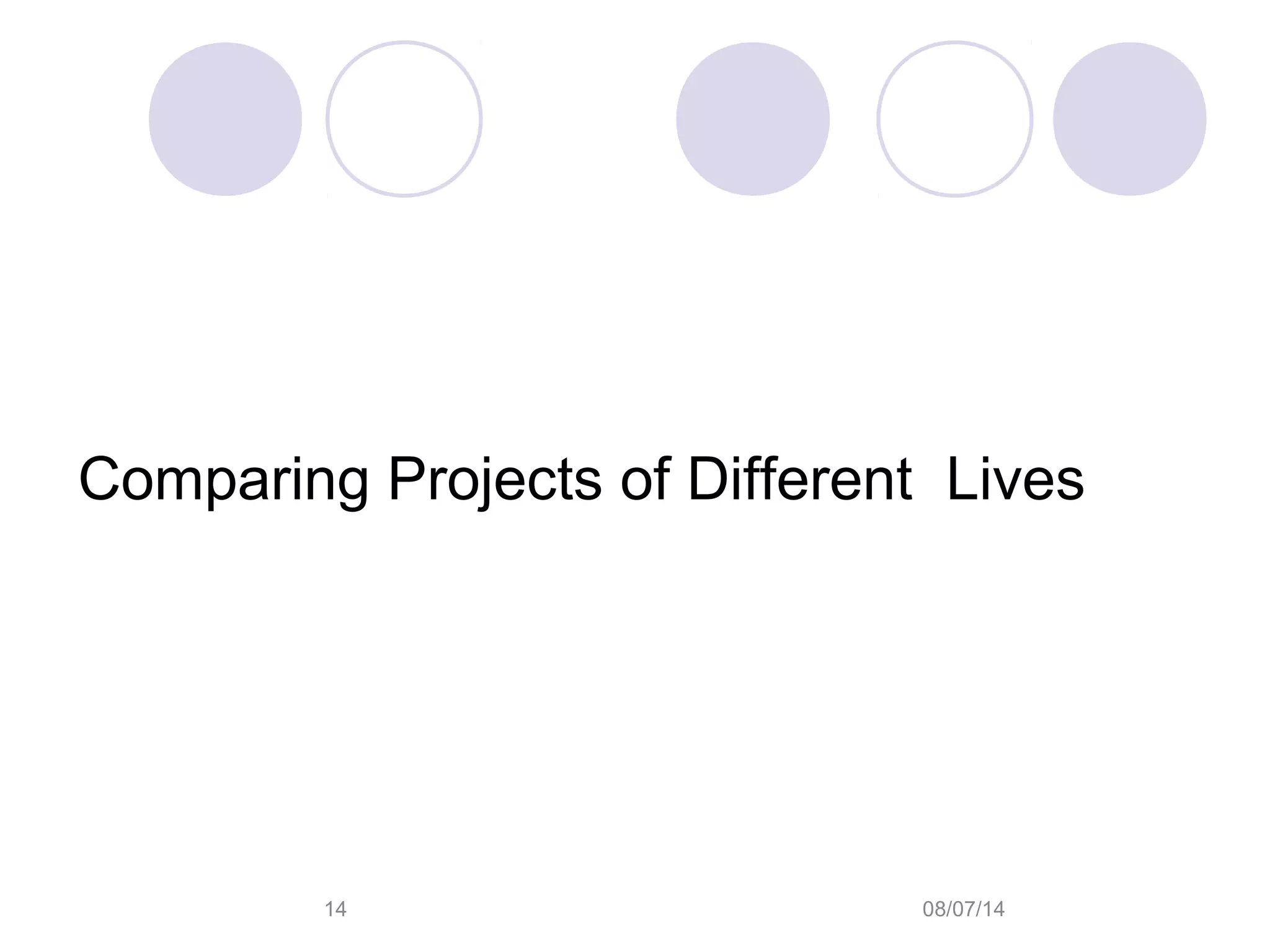 Comparing Projects of Different  Lives

14

08/07/14